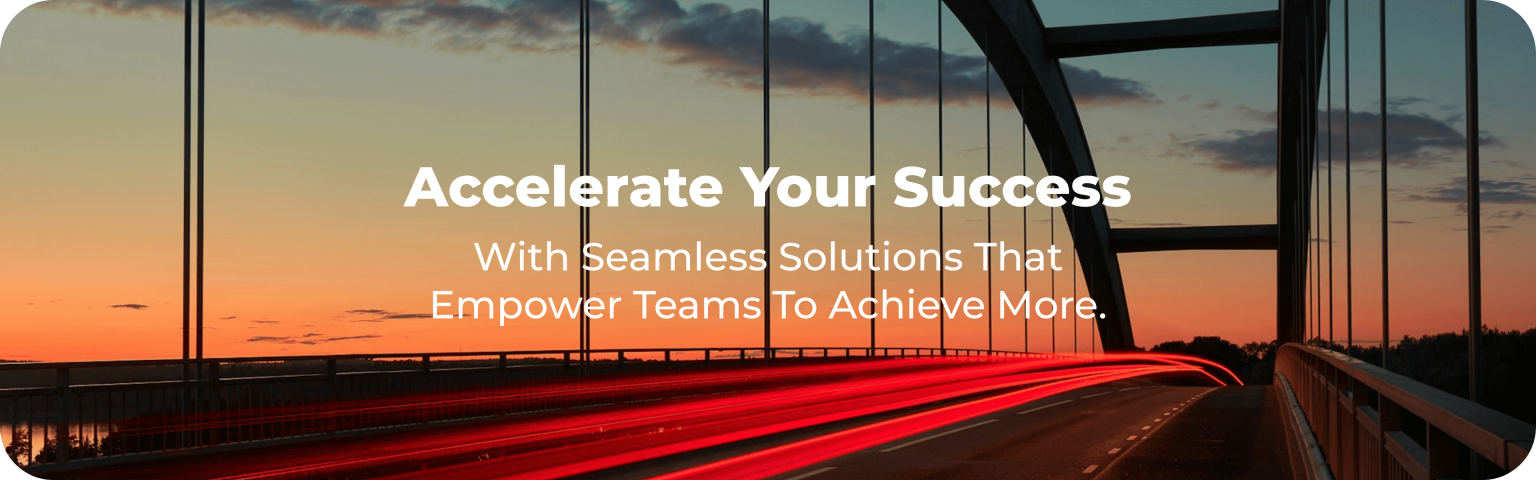 Accelerate Your Success

With Seamless Solutions That Empower Teams To Achieve More.